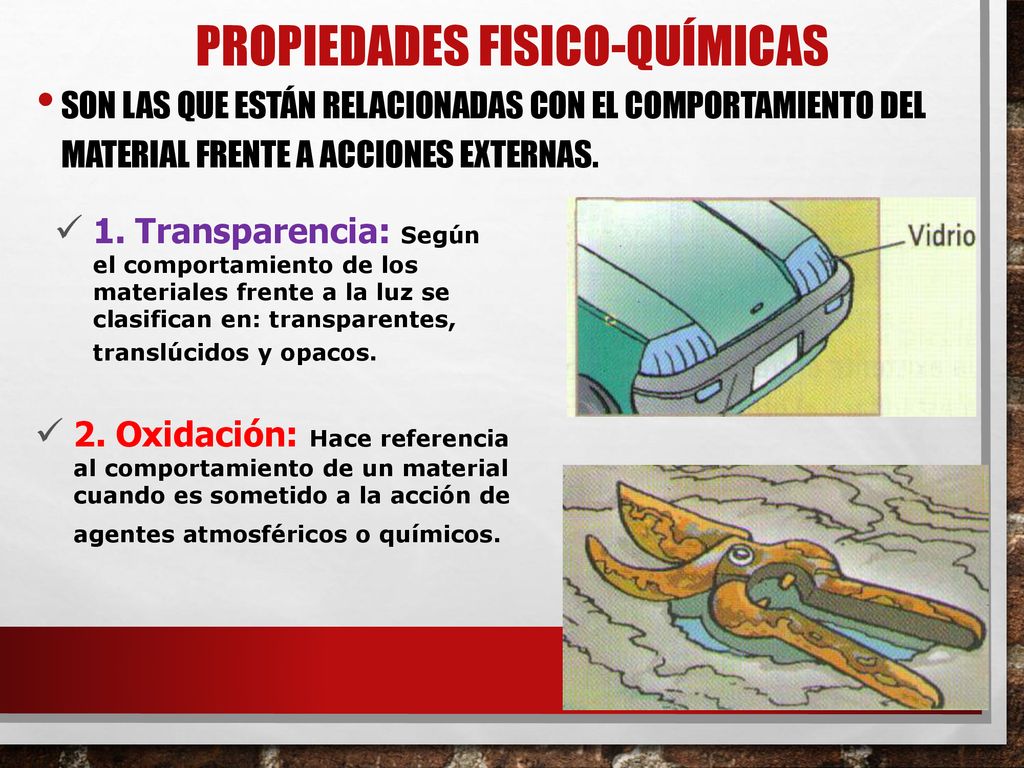 PROPIEDADES FISICO-QUÍMICAS

• SON LAS QUE ESTÁN RELACIONADAS CON EL COMPORTAMIENTO DEL MATERIAL FRENTE A ACCIONES EXTERNAS.

✓ 1. Transparencia: Según el comportamiento de los materiales frente a la luz se clasifican en: transparentes, translúcidos y opacos.

Vidrio

✓ 2. Oxidación: Hace referencia al comportamiento de un material cuando es sometido a la acción de agentes atmosféricos o químicos.